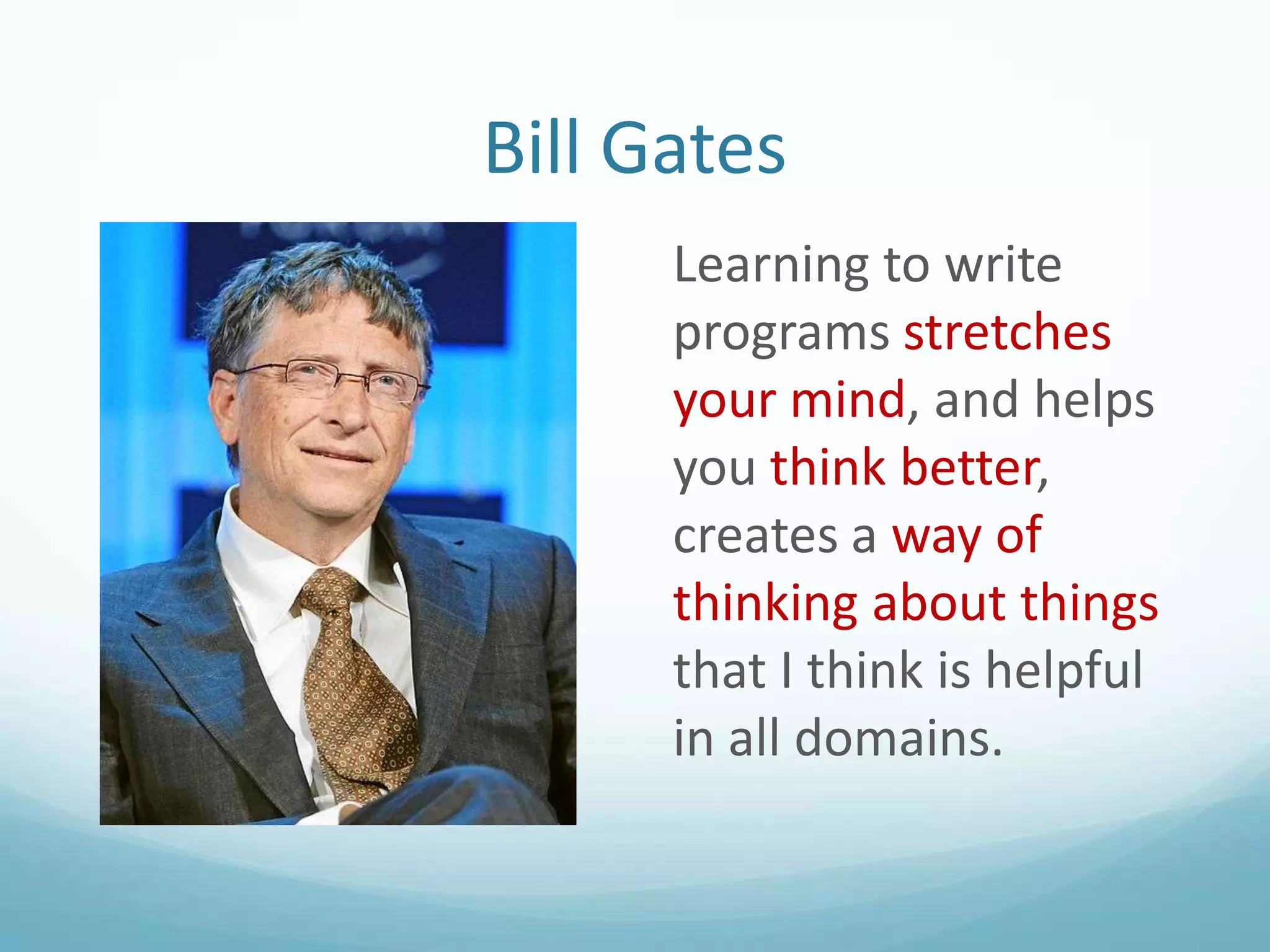 Bill Gates

Learning to write programs stretches your mind, and helps you think better, creates a way of thinking about things that I think is helpful in all domains.